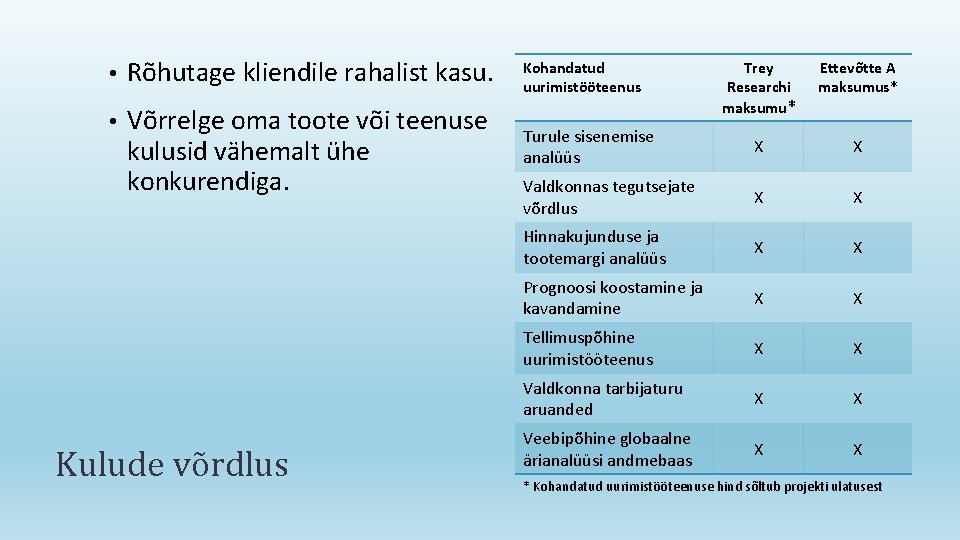 • Rõhutage kliendile rahalist kasu.

• Võrrelge oma toote või teenuse kulusid vähemalt ühe konkurendiga.

Kulude võrdlus

| Kohandatud uurimistööteenus | Trey Researchi maksumu* | Ettevõtte A maksumus* |
|---|---|---|
| Turule sisenemise analüüs | X | X |
| Valdkonnas tegutsejate võrdlus | X | X |
| Hinnakujunduse ja tootemargi analüüs | X | X |
| Prognoosi koostamine ja kavandamine | X | X |
| Tellimuspõhine uurimistööteenus | X | X |
| Valdkonna tarbijaturu aruanded | X | X |
| Veebipõhine globaalne ärianalüüsi andmebaas | X | X |

* Kohandatud uurimistööteenuse hind sõltub projekti ulatusest